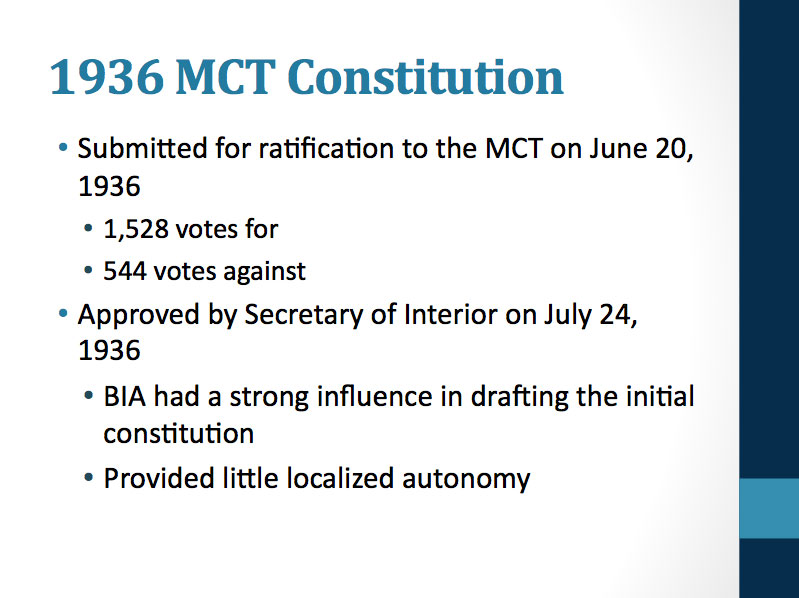 1936 MCT Constitution

• Submitted for ratification to the MCT on June 20, 1936
  • 1,528 votes for
  • 544 votes against
• Approved by Secretary of Interior on July 24, 1936
  • BIA had a strong influence in drafting the initial constitution
  • Provided little localized autonomy